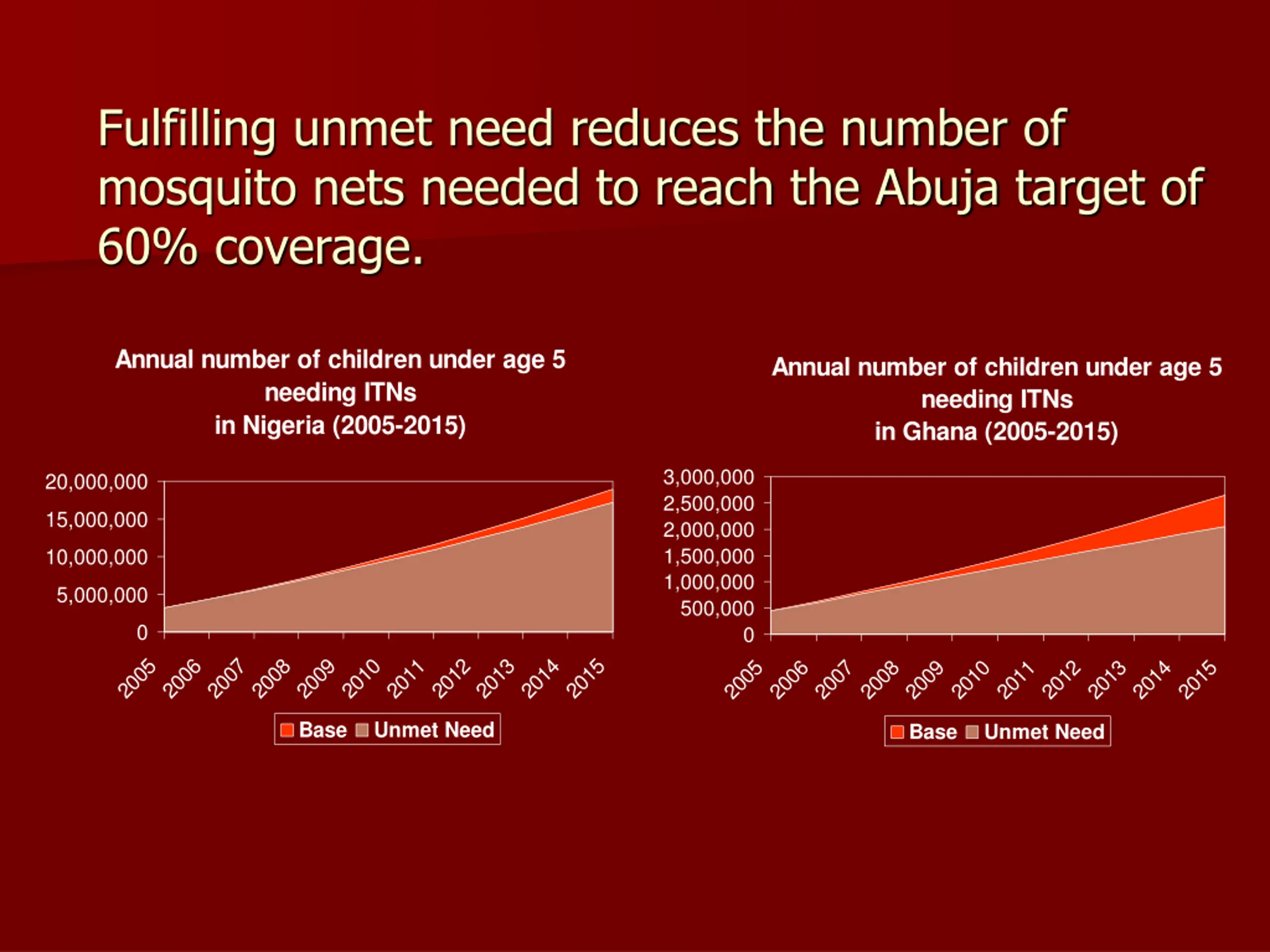 Fulfilling unmet need reduces the number of mosquito nets needed to reach the Abuja target of 60% coverage.

Annual number of children under age 5 needing ITNs in Nigeria (2005-2015)

20,000,000
15,000,000
10,000,000
5,000,000
0

2005 2006 2007 2008 2009 2010 2011 2012 2013 2014 2015

Base Unmet Need

Annual number of children under age 5 needing ITNs in Ghana (2005-2015)

3,000,000
2,500,000
2,000,000
1,500,000
1,000,000
500,000
0

2005 2006 2007 2008 2009 2010 2011 2012 2013 2014 2015

Base Unmet Need